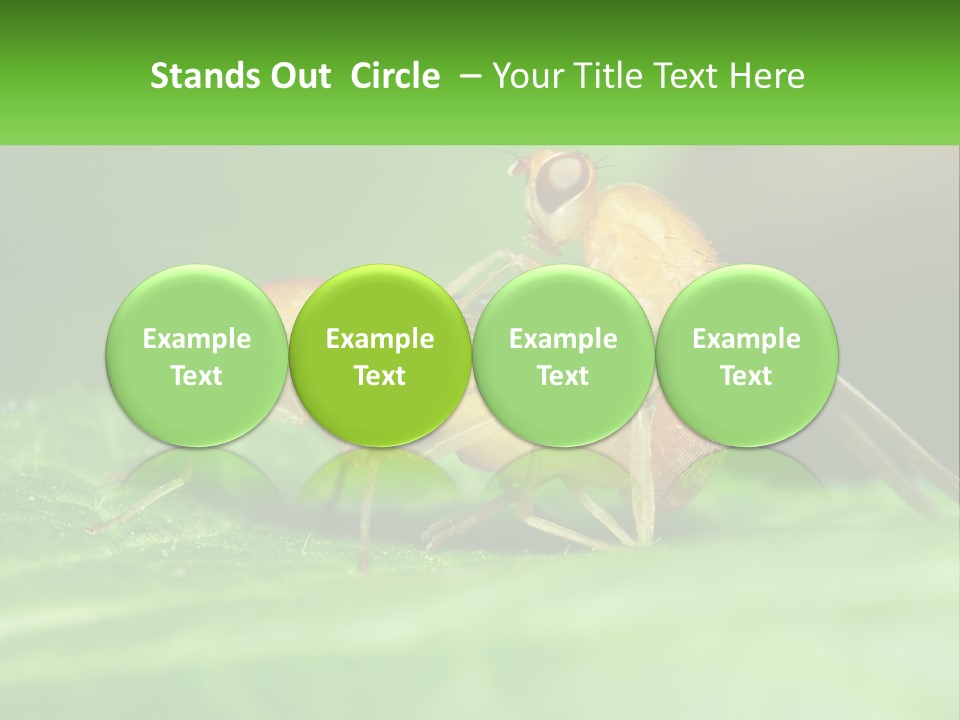 Stands Out Circle – Your Title Text Here

Example Text

Example Text

Example Text

Example Text